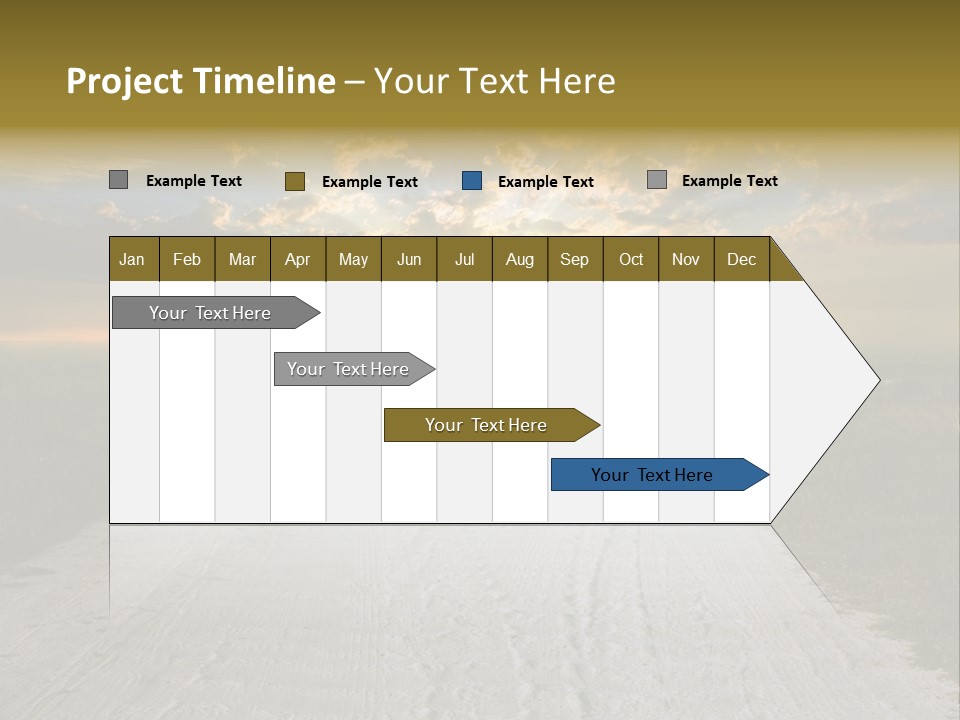 Project Timeline – Your Text Here

Example Text
Example Text
Example Text
Example Text

| Jan | Feb | Mar | Apr | May | Jun | Jul | Aug | Sep | Oct | Nov | Dec |
|---|---|---|---|---|---|---|---|---|---|---|---|

Your Text Here
Your Text Here
Your Text Here
Your Text Here